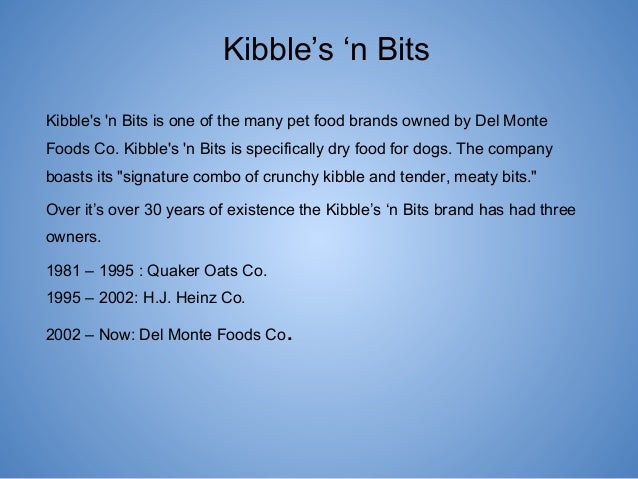 Kibble’s ‘n Bits

Kibble's 'n Bits is one of the many pet food brands owned by Del Monte Foods Co. Kibble's 'n Bits is specifically dry food for dogs. The company boasts its "signature combo of crunchy kibble and tender, meaty bits."

Over it’s over 30 years of existence the Kibble’s ‘n Bits brand has had three owners.

1981 – 1995 : Quaker Oats Co.
1995 – 2002: H.J. Heinz Co.

2002 – Now: Del Monte Foods Co.